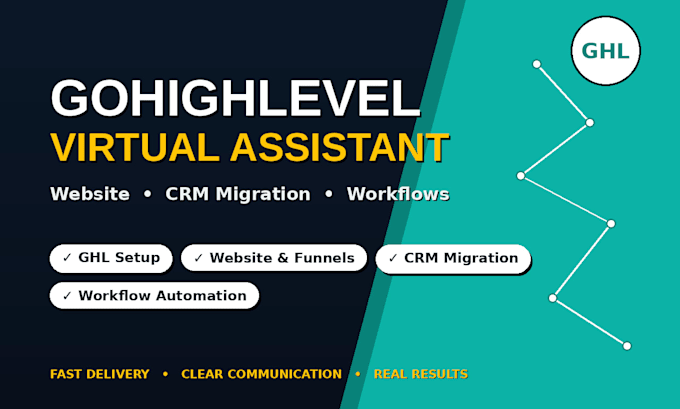 GHL

GOHIGHLEVEL
VIRTUAL ASSISTANT

Website • CRM Migration • Workflows

✓ GHL Setup
✓ Website & Funnels
✓ CRM Migration
✓ Workflow Automation

FAST DELIVERY • CLEAR COMMUNICATION • REAL RESULTS